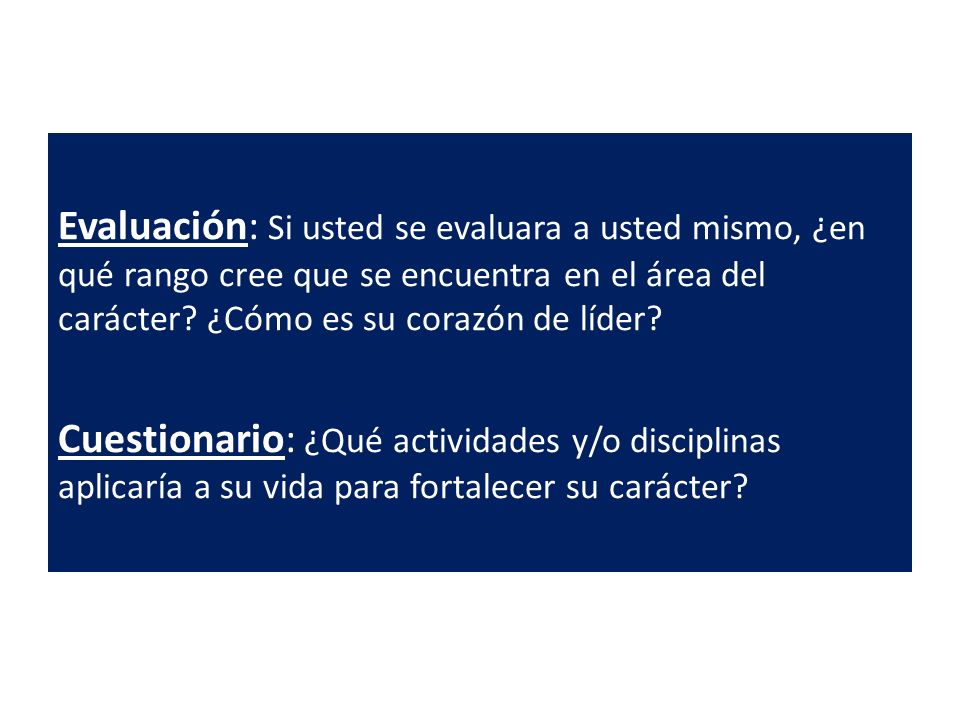 Evaluación: Si usted se evaluara a usted mismo, ¿en qué rango cree que se encuentra en el área del carácter? ¿Cómo es su corazón de líder?

Cuestionario: ¿Qué actividades y/o disciplinas aplicaría a su vida para fortalecer su carácter?